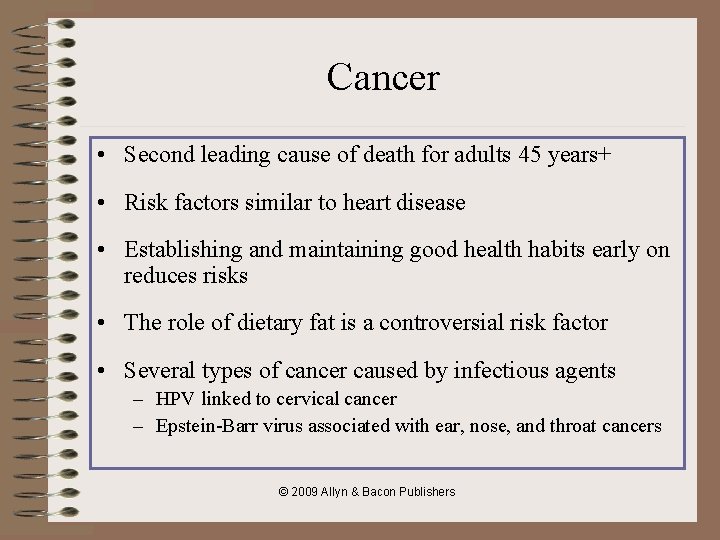 Cancer

• Second leading cause of death for adults 45 years+

• Risk factors similar to heart disease

• Establishing and maintaining good health habits early on reduces risks

• The role of dietary fat is a controversial risk factor

• Several types of cancer caused by infectious agents
– HPV linked to cervical cancer
– Epstein-Barr virus associated with ear, nose, and throat cancers

© 2009 Allyn & Bacon Publishers